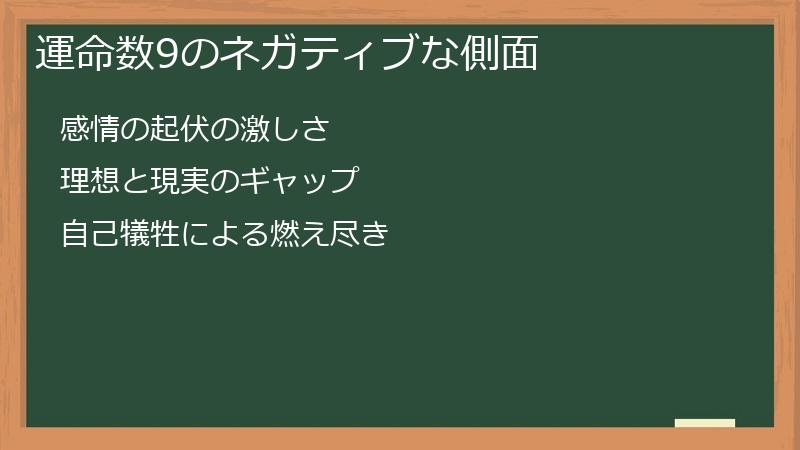 運命数9のネガティブな側面

感情の起伏の激しさ

理想と現実のギャップ

自己犠牲による燃え尽き